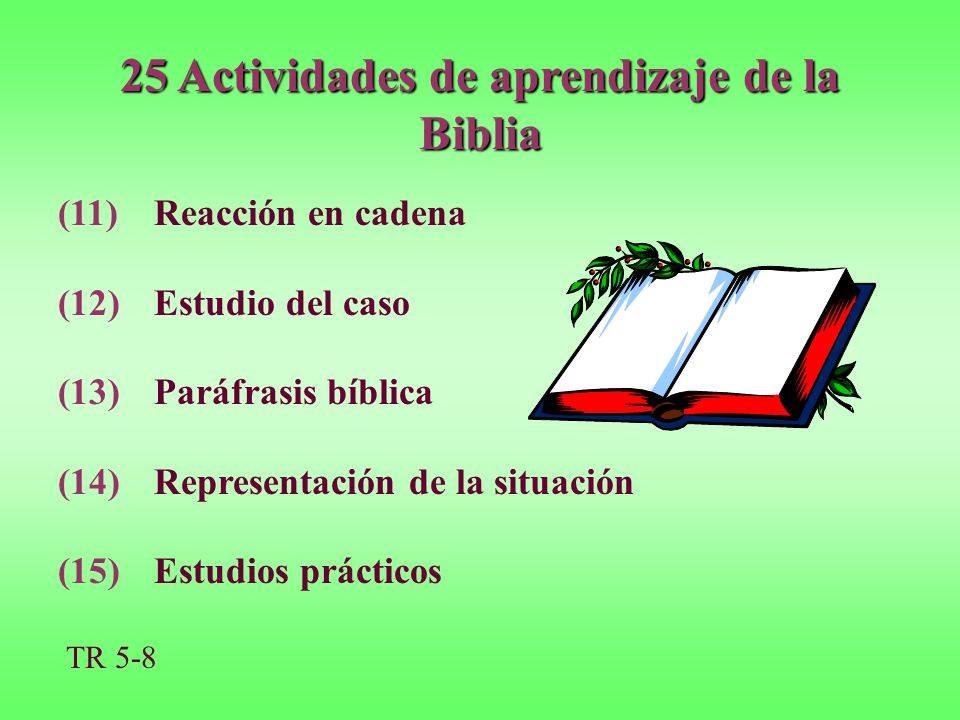 25 Actividades de aprendizaje de la Biblia

(11) Reacción en cadena

(12) Estudio del caso

(13) Paráfrasis bíblica

(14) Representación de la situación

(15) Estudios prácticos

TR 5-8